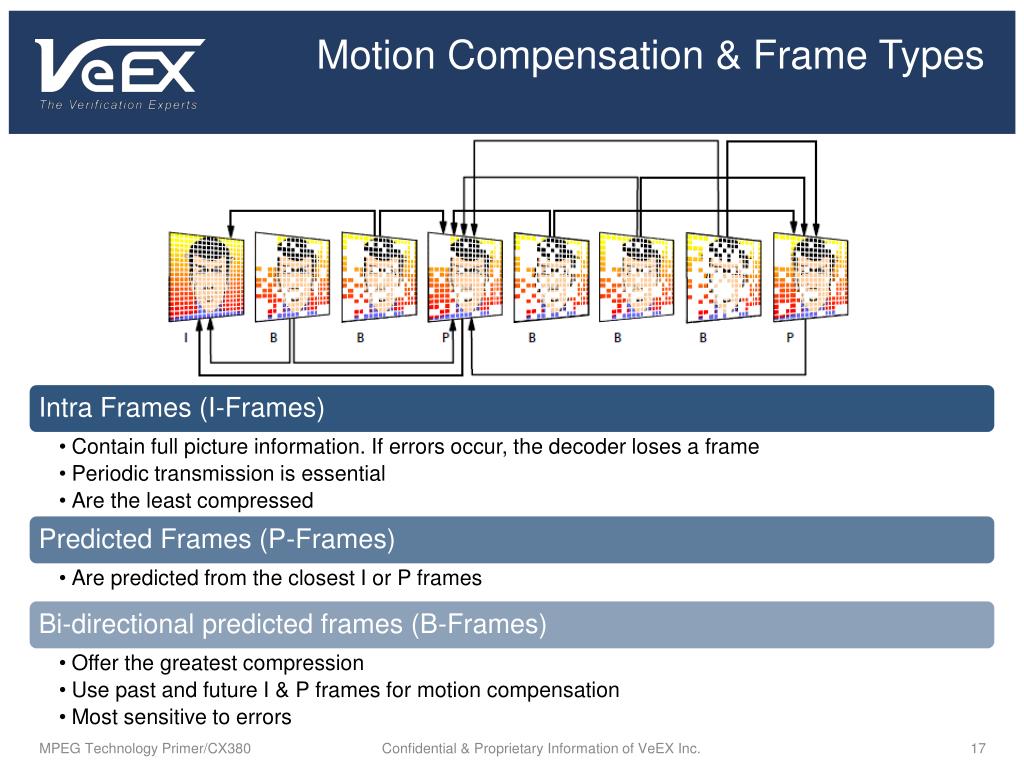 VeEX
The Verification Experts

Motion Compensation & Frame Types

I B B P B B B P

Intra Frames (I-Frames)

• Contain full picture information. If errors occur, the decoder loses a frame
• Periodic transmission is essential
• Are the least compressed

Predicted Frames (P-Frames)

• Are predicted from the closest I or P frames

Bi-directional predicted frames (B-Frames)

• Offer the greatest compression
• Use past and future I & P frames for motion compensation
• Most sensitive to errors

MPEG Technology Primer/CX380 Confidential & Proprietary Information of VeEX Inc. 17